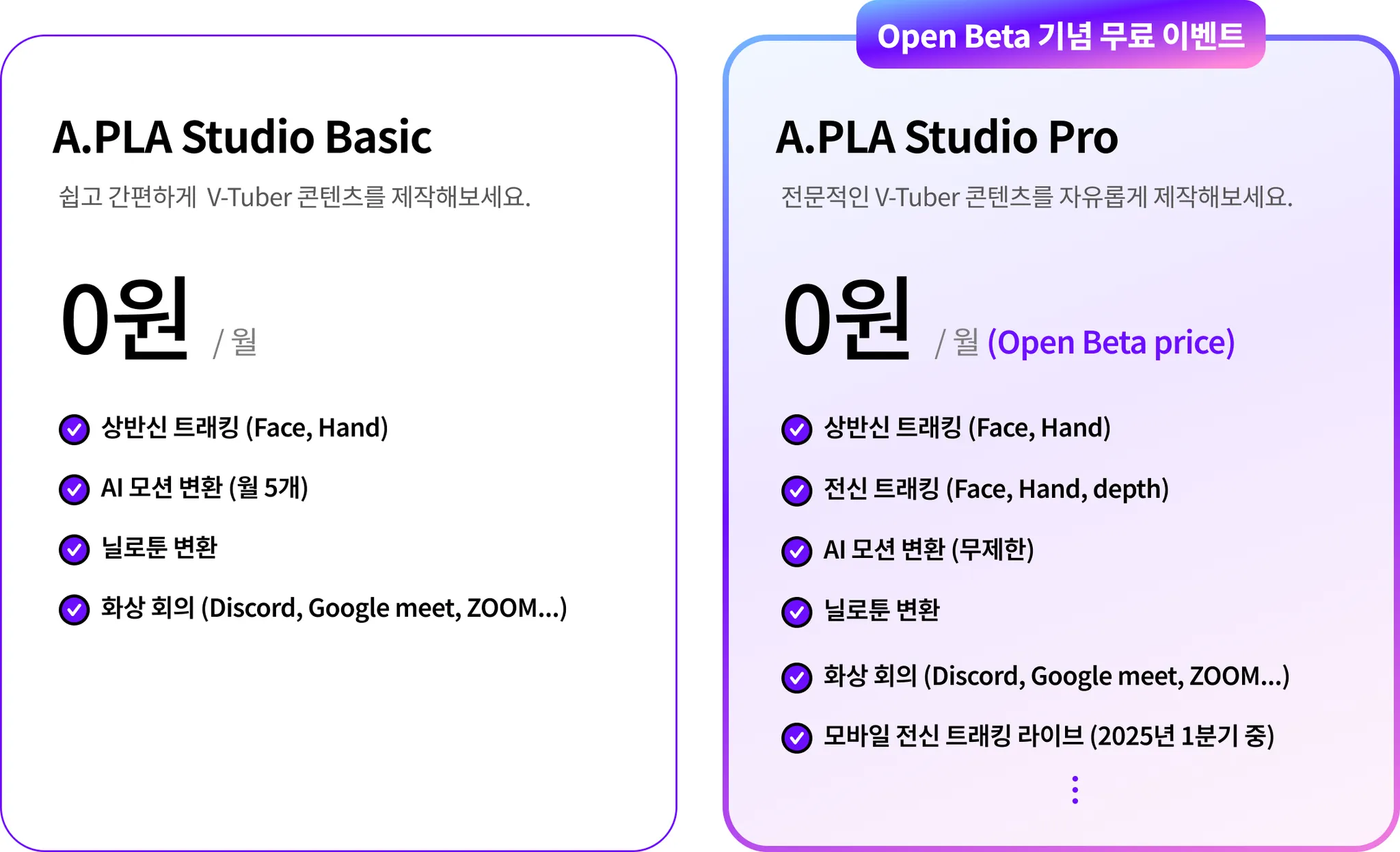 A.PLA Studio Basic

쉽고 간편하게 V-Tuber 콘텐츠를 제작해보세요.

0원 / 월

상반신 트래킹 (Face, Hand)

AI 모션 변환 (월 5개)

닐로툰 변환

화상 회의 (Discord, Google meet, ZOOM...)

Open Beta 기념 무료 이벤트

A.PLA Studio Pro

전문적인 V-Tuber 콘텐츠를 자유롭게 제작해보세요.

0원 / 월 (Open Beta price)

상반신 트래킹 (Face, Hand)

전신 트래킹 (Face, Hand, depth)

AI 모션 변환 (무제한)

닐로툰 변환

화상 회의 (Discord, Google meet, ZOOM...)

모바일 전신 트래킹 라이브 (2025년 1분기 중)

⋮